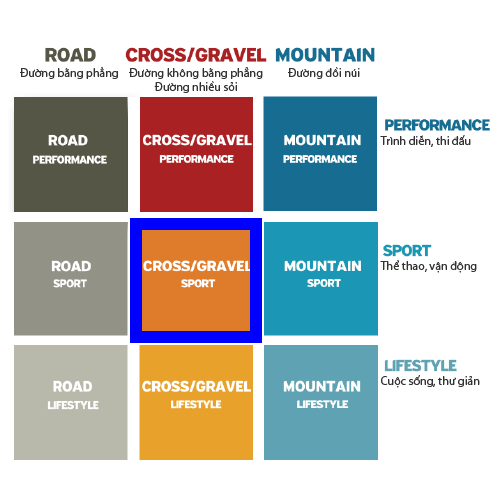 ROAD
Đường bằng phẳng

CROSS/GRAVEL
Đường không bằng phẳng
Đường nhiều sỏi

MOUNTAIN
Đường đồi núi

ROAD
PERFORMANCE

CROSS/GRAVEL
PERFORMANCE

MOUNTAIN
PERFORMANCE

PERFORMANCE
Trình diễn, thi đấu

ROAD
SPORT

CROSS/GRAVEL
SPORT

MOUNTAIN
SPORT

SPORT
Thể thao, vận động

ROAD
LIFESTYLE

CROSS/GRAVEL
LIFESTYLE

MOUNTAIN
LIFESTYLE

LIFESTYLE
Cuộc sống, thư giãn